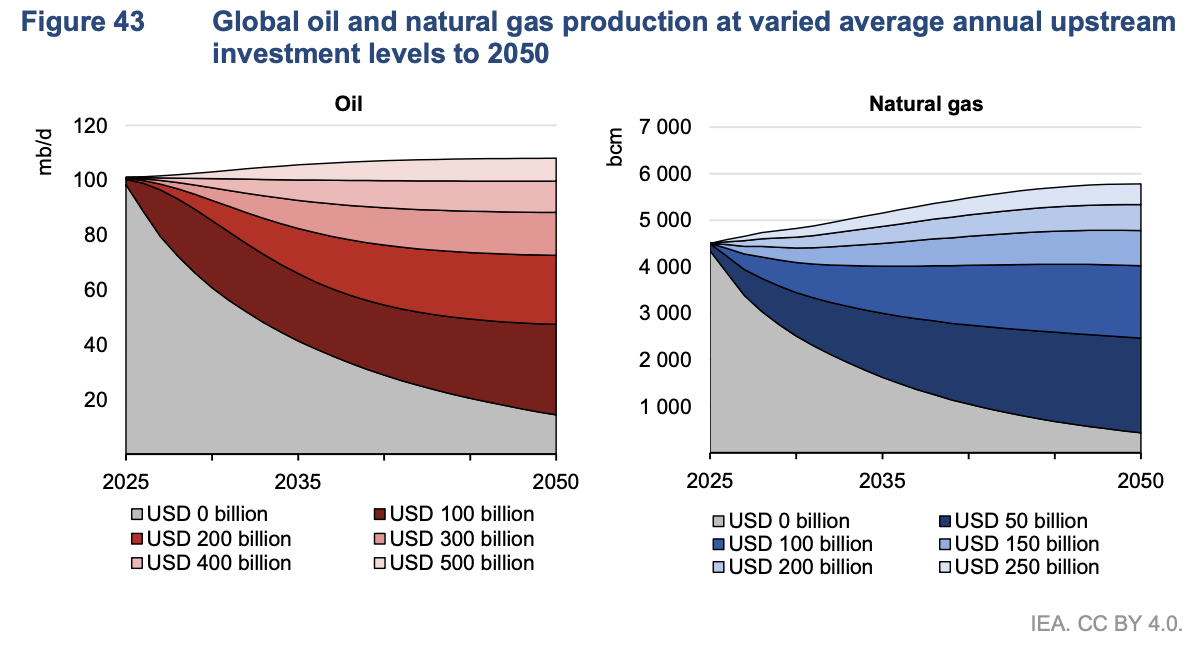 Figure 43 Global oil and natural gas production at varied average annual upstream investment levels to 2050

Oil

mb/d

120
100
80
60
40
20

2025
2035
2050

USD 0 billion
USD 100 billion
USD 200 billion
USD 300 billion
USD 400 billion
USD 500 billion

Natural gas

bcm

7 000
6 000
5 000
4 000
3 000
2 000
1 000

2025
2035
2050

USD 0 billion
USD 50 billion
USD 100 billion
USD 150 billion
USD 200 billion
USD 250 billion

IEA. CC BY 4.0.